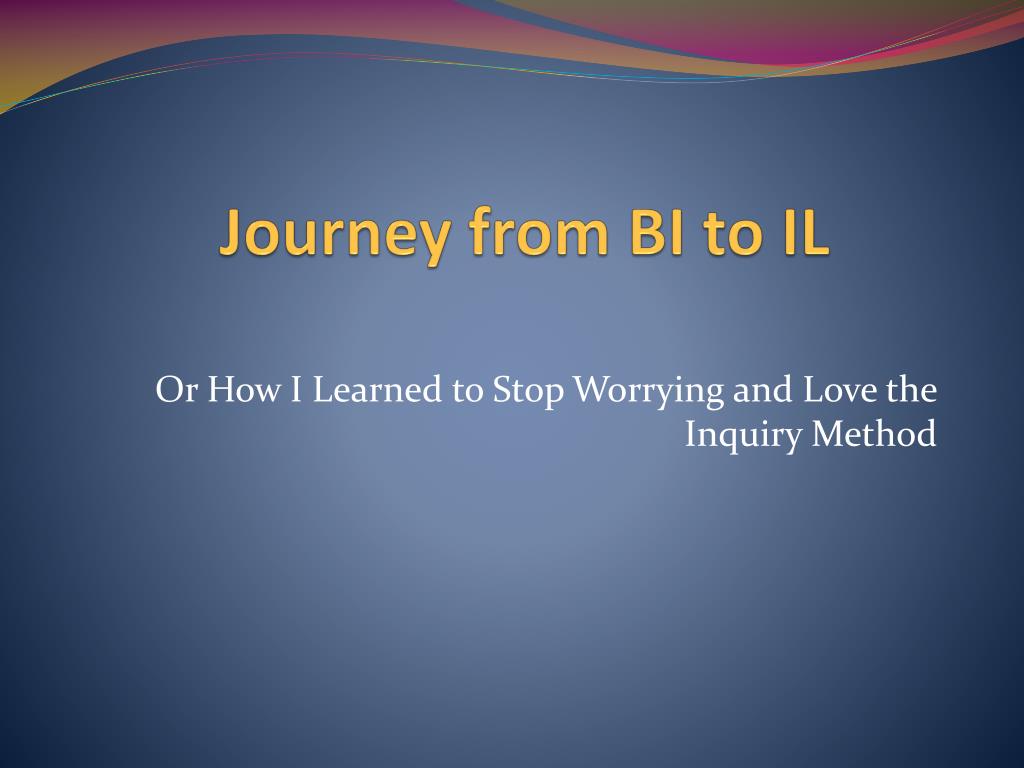 Journey from BI to IL

Or How I Learned to Stop Worrying and Love the Inquiry Method